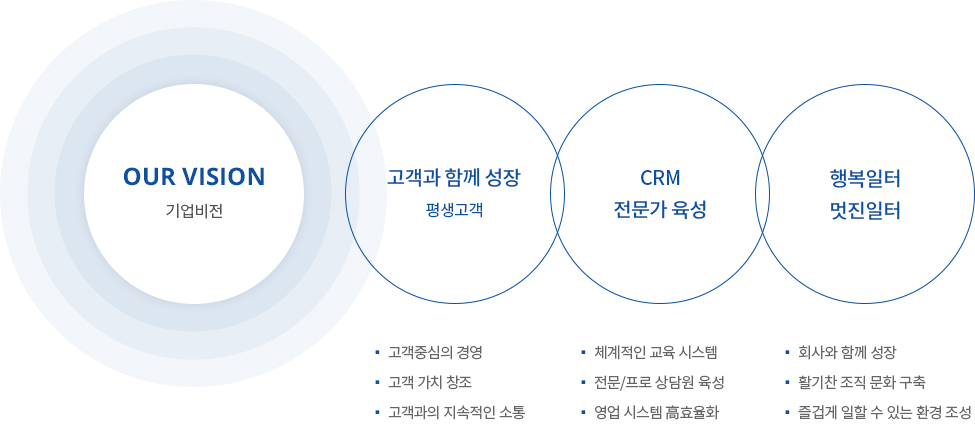 OUR VISION
기업비전

고객과 함께 성장
평생고객

CRM
전문가 육성

행복일터
멋진일터

▪ 고객중심의 경영
▪ 고객 가치 창조
▪ 고객과의 지속적인 소통

▪ 체계적인 교육 시스템
▪ 전문/프로 상담원 육성
▪ 영업 시스템 高효율화

▪ 회사와 함께 성장
▪ 활기찬 조직 문화 구축
▪ 즐겁게 일할 수 있는 환경 조성